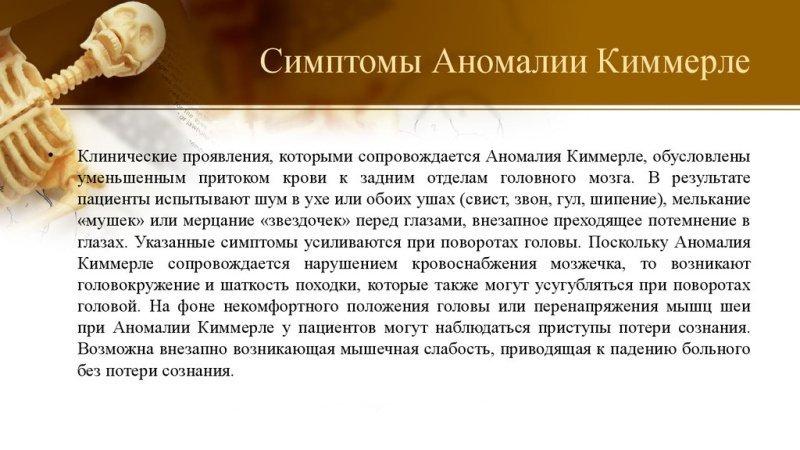 Симптомы Аномалии Киммерле

• Клинические проявления, которыми сопровождается Аномалия Киммерле, обусловлены уменьшенным притоком крови к задним отделам головного мозга. В результате пациенты испытывают шум в ухе или обоих ушах (свист, звон, гул, шипение), мелькание «мушек» или мерцание «звездочек» перед глазами, внезапное преходящее потемнение в глазах. Указанные симптомы усиливаются при поворотах головы. Поскольку Аномалия Киммерле сопровождается нарушением кровоснабжения мозжечка, то возникают головокружение и шаткость походки, которые также могут усугубляться при поворотах головой. На фоне некомфортного положения головы или перенапряжения мышц шеи при Аномалии Киммерле у пациентов могут наблюдаться приступы потери сознания. Возможна внезапно возникающая мышечная слабость, приводящая к падению больного без потери сознания.